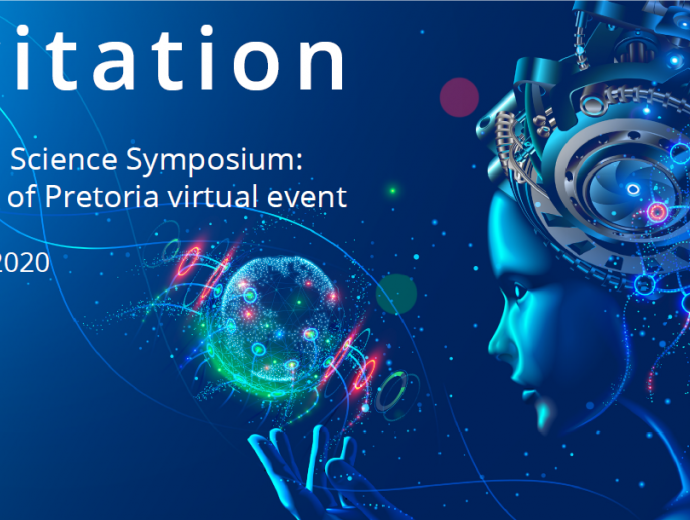 itation

Science Symposium:
of Pretoria virtual event

2020